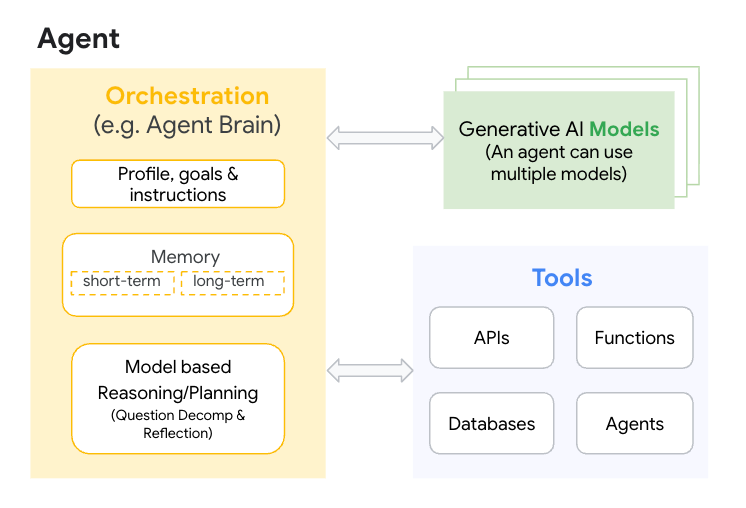 Agent

Orchestration
(e.g. Agent Brain)

Profile, goals & instructions

Memory
short-term
long-term

Model based Reasoning/Planning
(Question Decomp & Reflection)

Generative AI Models
(An agent can use multiple models)

Tools

APIs

Functions

Databases

Agents